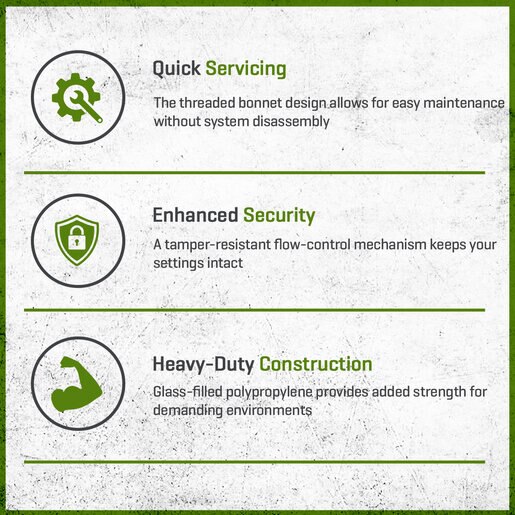 Quick Servicing

The threaded bonnet design allows for easy maintenance without system disassembly

Enhanced Security

A tamper-resistant flow-control mechanism keeps your settings intact

Heavy-Duty Construction

Glass-filled polypropylene provides added strength for demanding environments